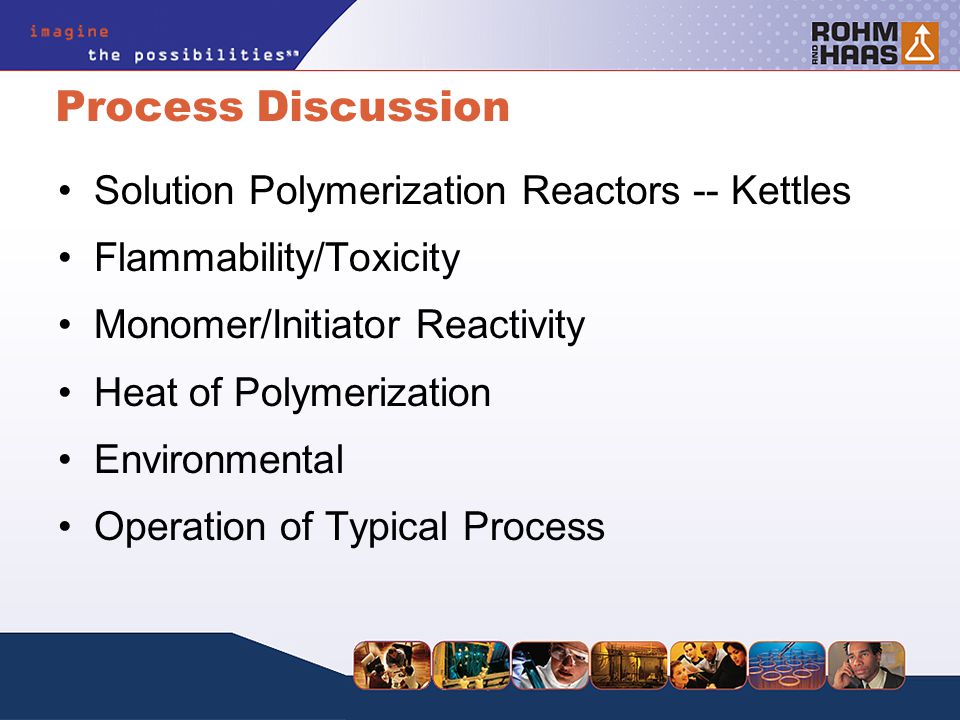 imagine
the possibilities℠

ROHM AND HAAS

Process Discussion

• Solution Polymerization Reactors -- Kettles
• Flammability/Toxicity
• Monomer/Initiator Reactivity
• Heat of Polymerization
• Environmental
• Operation of Typical Process